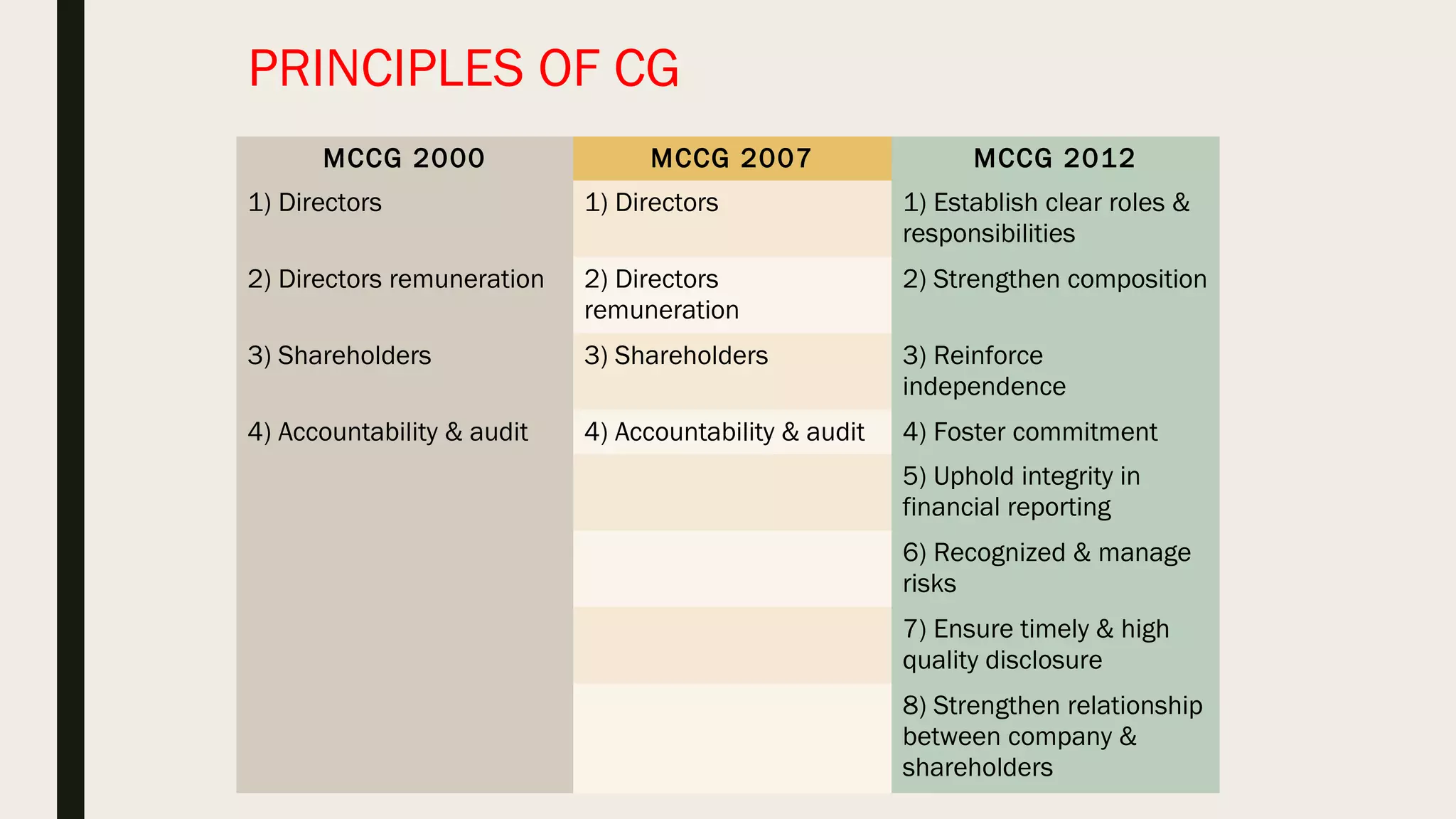 PRINCIPLES OF CG

| MCCG 2000 | MCCG 2007 | MCCG 2012 |
|---|---|---|
| 1) Directors | 1) Directors | 1) Establish clear roles & responsibilities |
| 2) Directors remuneration | 2) Directors remuneration | 2) Strengthen composition |
| 3) Shareholders | 3) Shareholders | 3) Reinforce independence |
| 4) Accountability & audit | 4) Accountability & audit | 4) Foster commitment |
| | | 5) Uphold integrity in financial reporting |
| | | 6) Recognized & manage risks |
| | | 7) Ensure timely & high quality disclosure |
| | | 8) Strengthen relationship between company & shareholders |